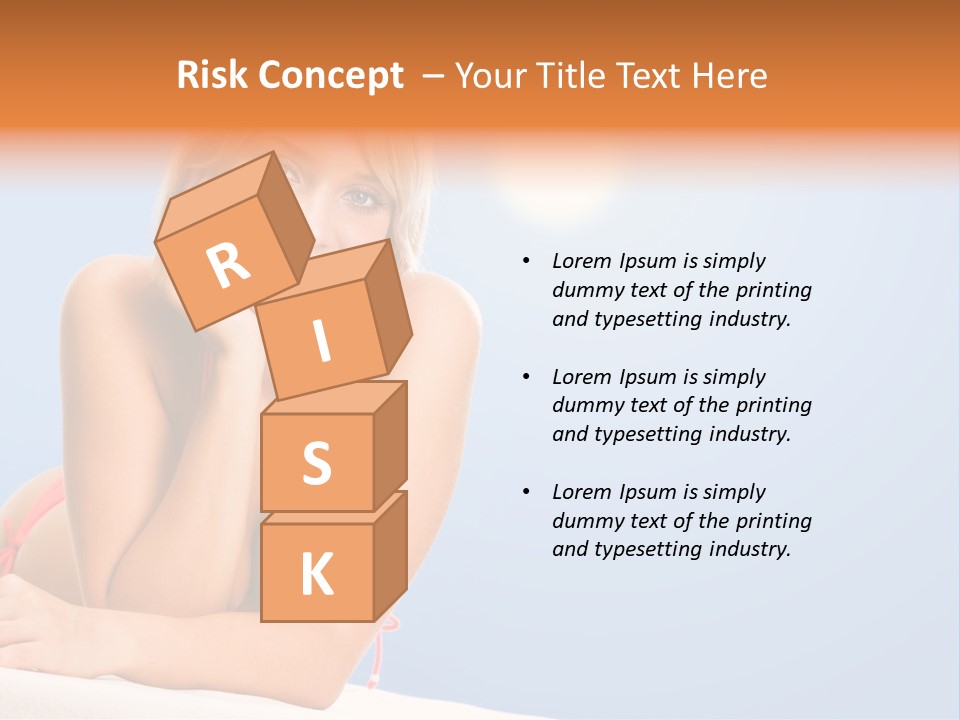 Risk Concept – Your Title Text Here

R
I
S
K

• Lorem Ipsum is simply dummy text of the printing and typesetting industry.

• Lorem Ipsum is simply dummy text of the printing and typesetting industry.

• Lorem Ipsum is simply dummy text of the printing and typesetting industry.